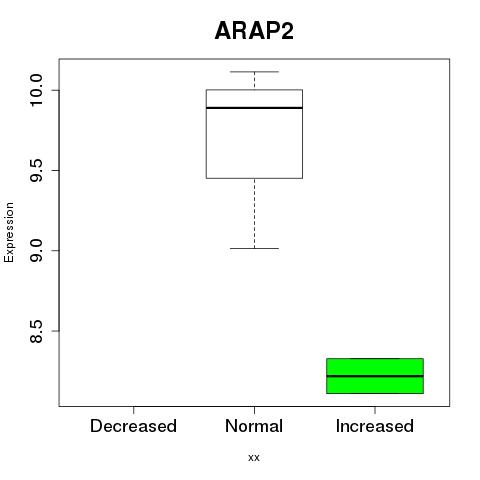 ARAP2

Expression

10.0
9.5
9.0
8.5

Decreased
Normal
Increased

xx